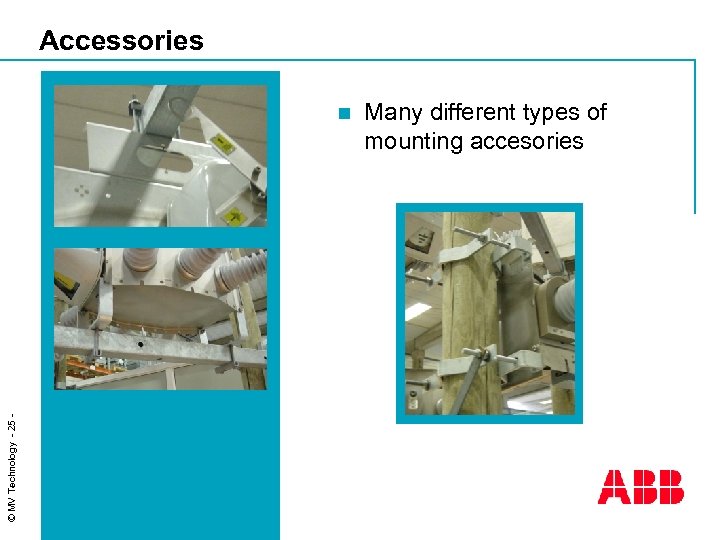 Accessories

Many different types of mounting accesories

© MV Technology - 25 -

ABB